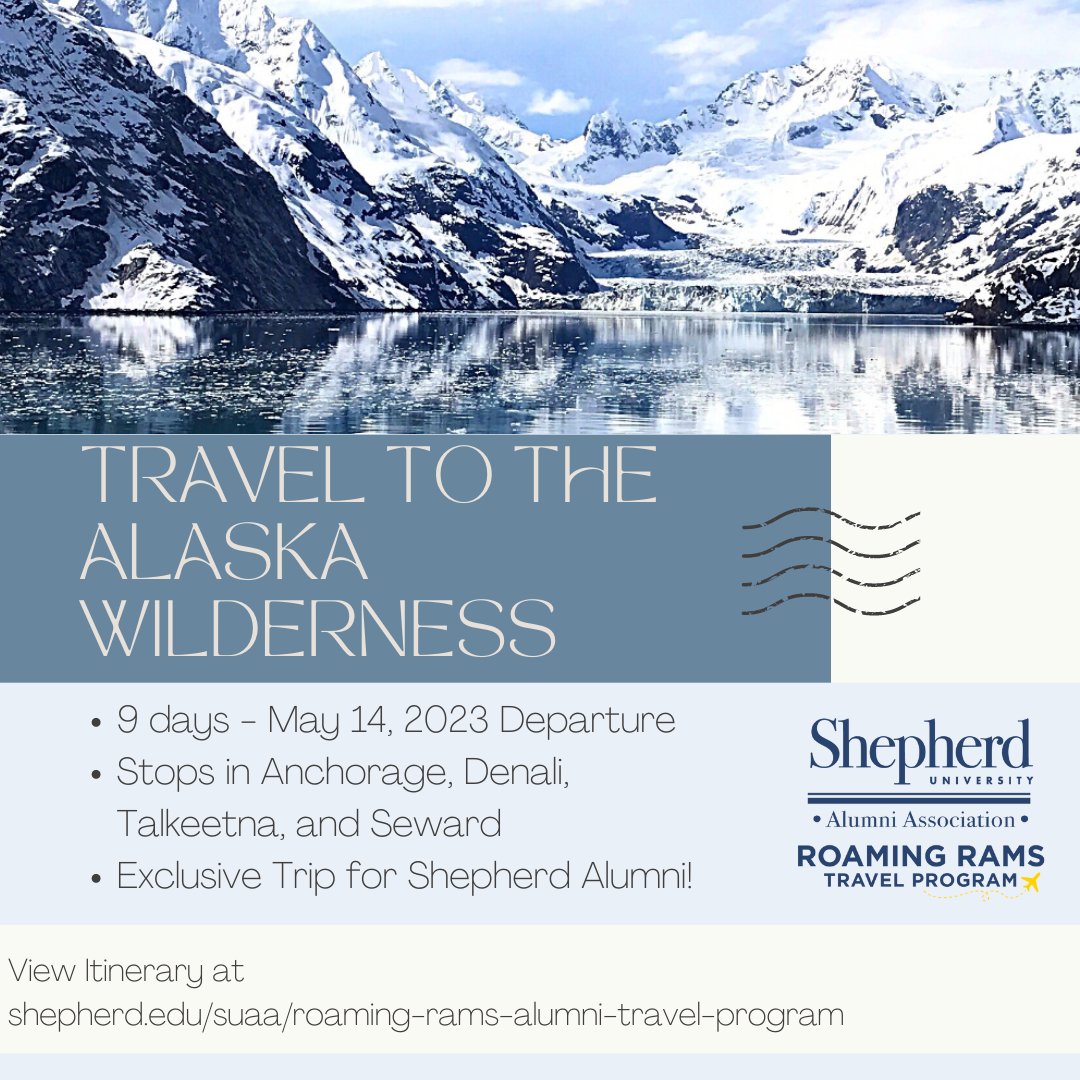 TRAVEL TO THE ALASKA WILDERNESS

• 9 days - May 14, 2023 Departure
• Stops in Anchorage, Denali, Talkeetna, and Seward
• Exclusive Trip for Shepherd Alumni!

Shepherd UNIVERSITY
• Alumni Association •
ROAMING RAMS
TRAVEL PROGRAM

View Itinerary at shepherd.edu/suaa/roaming-rams-alumni-travel-program